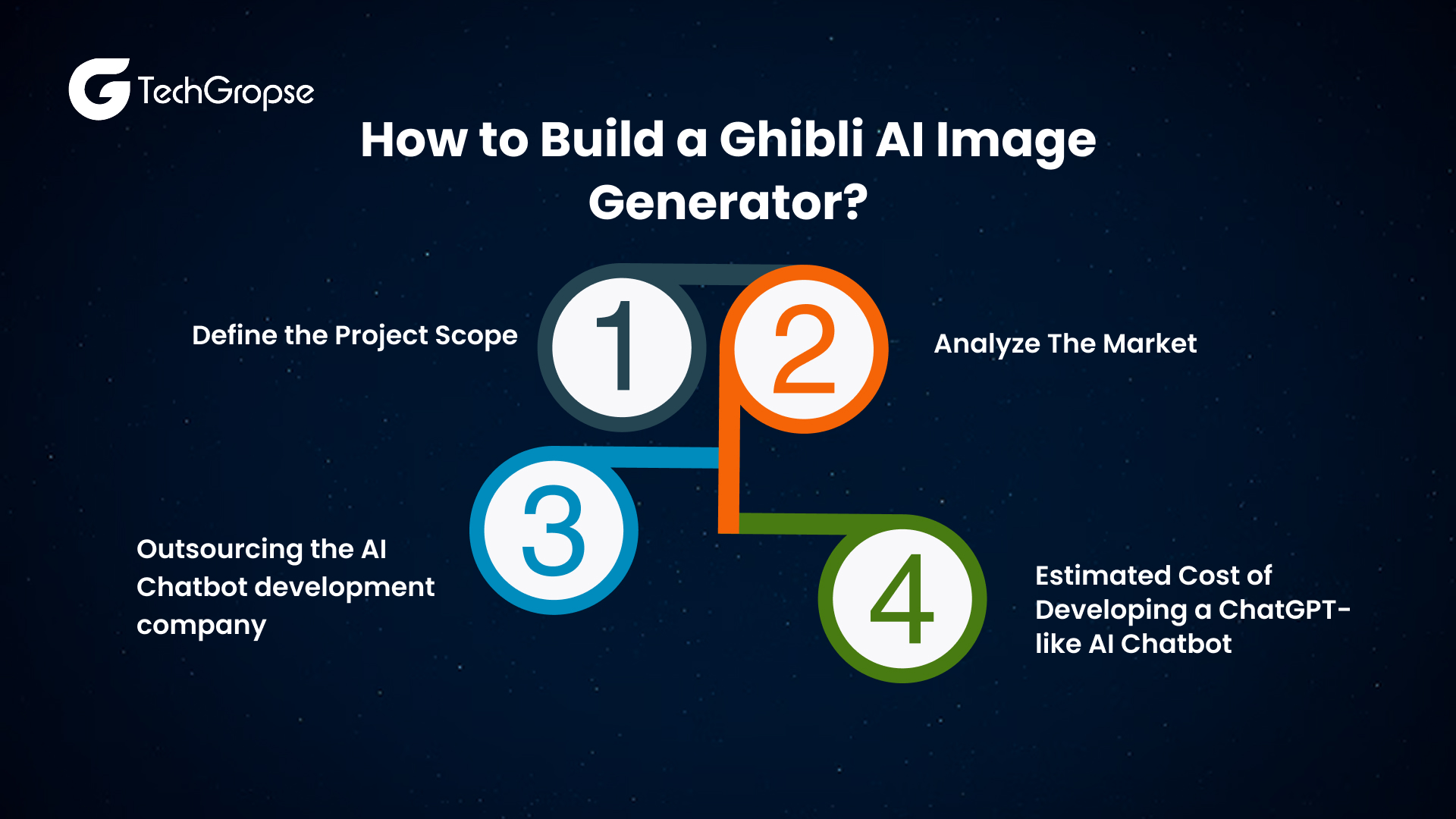 TechGropse

How to Build a Ghibli AI Image Generator?

Define the Project Scope

1

2

Analyze The Market

3

Outsourcing the AI Chatbot development company

4

Estimated Cost of Developing a ChatGPT-like AI Chatbot